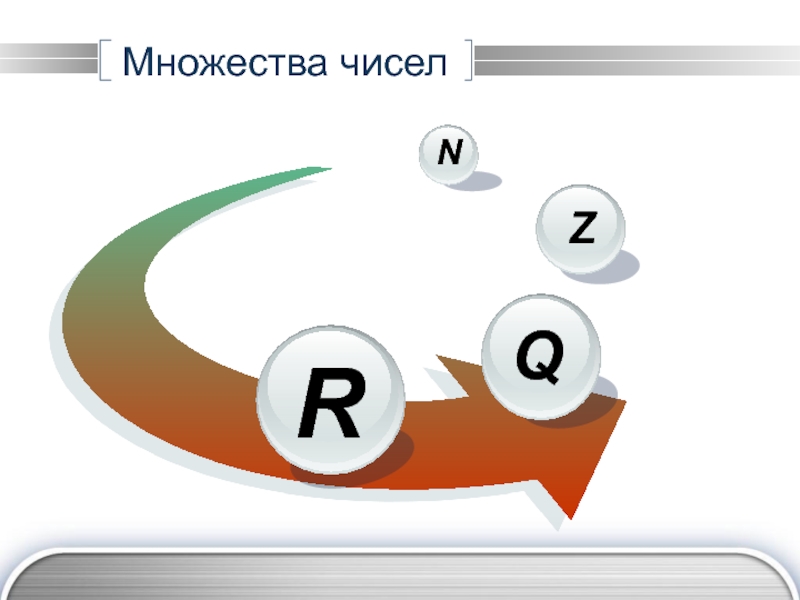 Множества чисел

N

Z

Q

R